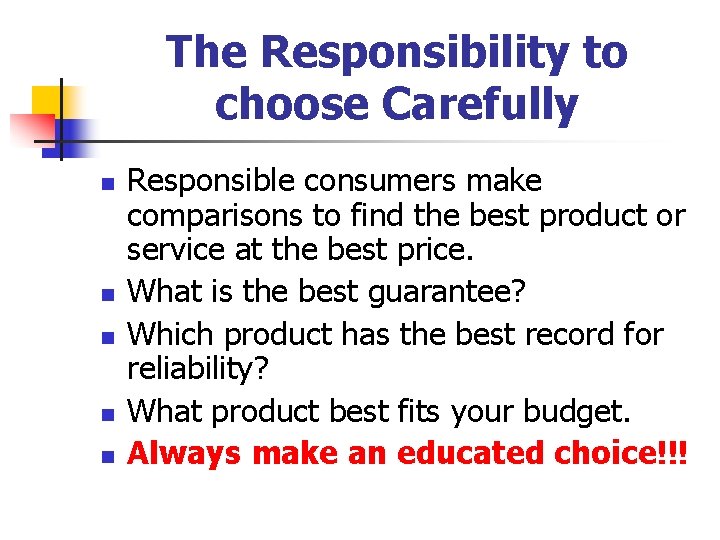 The Responsibility to choose Carefully

- Responsible consumers make comparisons to find the best product or service at the best price.
- What is the best guarantee?
- Which product has the best record for reliability?
- What product best fits your budget.
- Always make an educated choice!!!